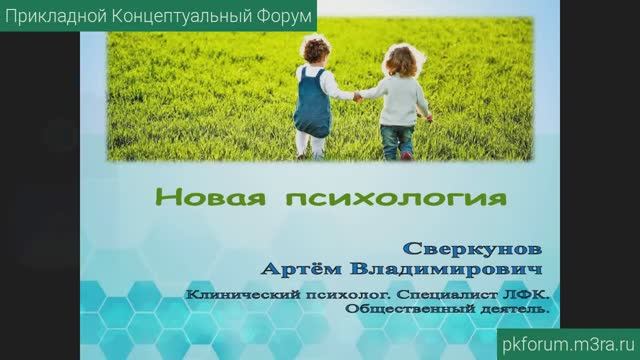 Прикладной Концептуальный Форум

Новая психология

Сверкунов
Артём Владимирович

Клинический психолог. Специалист ЛФК.
Общественный деятель.

pkforum.m3ra.ru